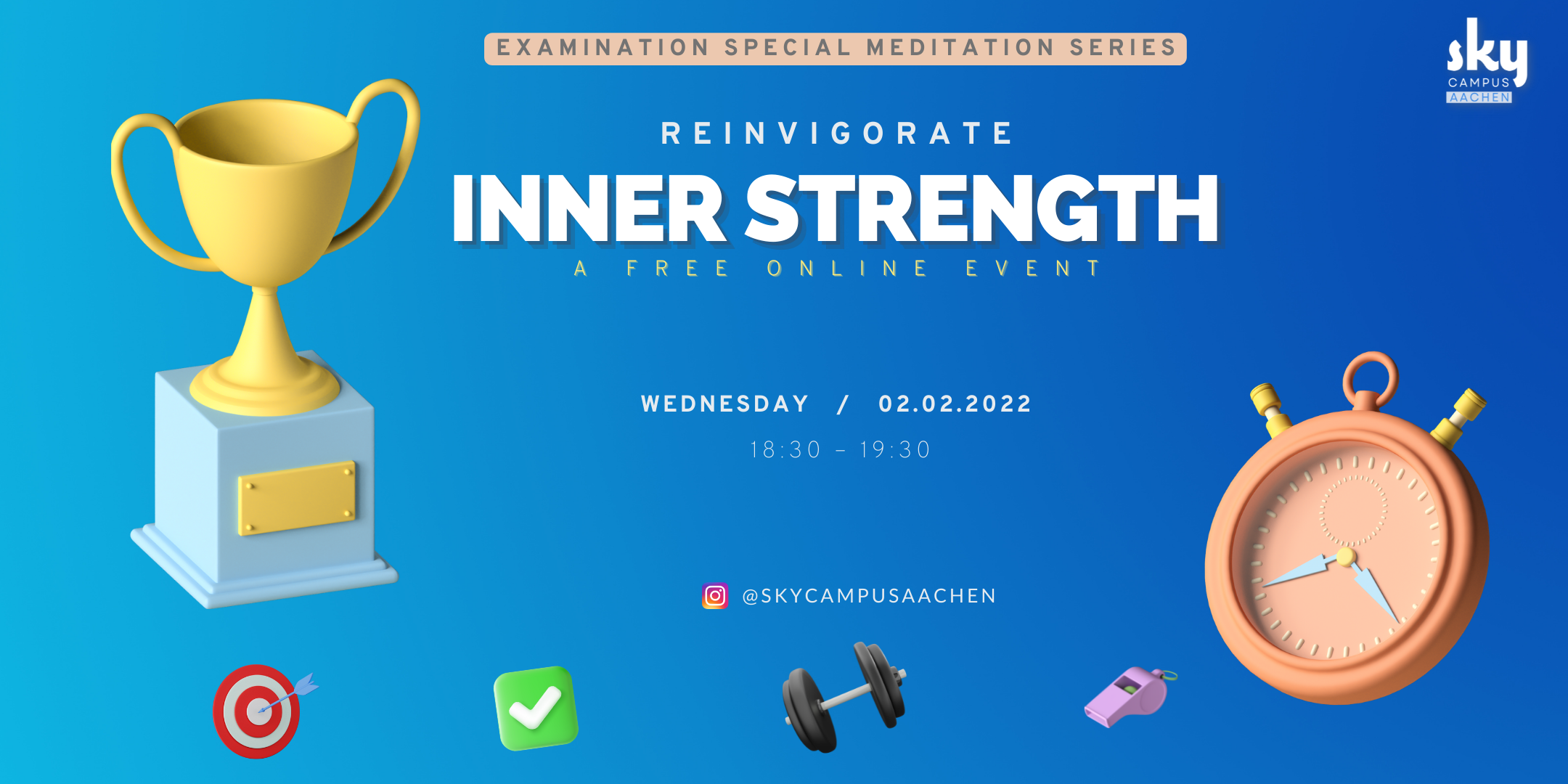 EXAMINATION SPECIAL MEDITATION SERIES

sky
CAMPUS
AACHEN

REINVIGORATE
INNER STRENGTH
A FREE ONLINE EVENT

WEDNESDAY / 02.02.2022
18:30 - 19:30

@SKYCAMPUSAACHEN